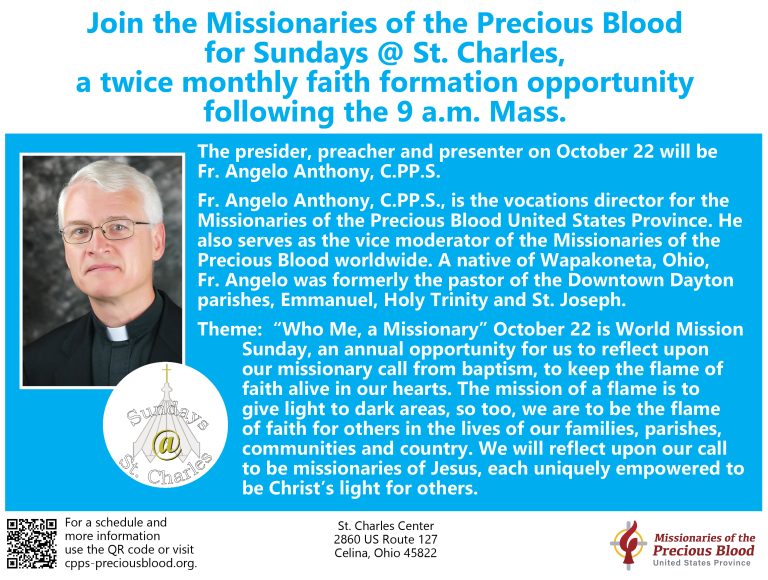 Join the Missionaries of the Precious Blood for Sundays @ St. Charles, a twice monthly faith formation opportunity following the 9 a.m. Mass.

The presider, preacher and presenter on October 22 will be Fr. Angelo Anthony, C.PP.S.

Fr. Angelo Anthony, C.PP.S., is the vocations director for the Missionaries of the Precious Blood United States Province. He also serves as the vice moderator of the Missionaries of the Precious Blood worldwide. A native of Wapakoneta, Ohio, Fr. Angelo was formerly the pastor of the Downtown Dayton parishes, Emmanuel, Holy Trinity and St. Joseph.

Theme: "Who Me, a Missionary" October 22 is World Mission Sunday, an annual opportunity for us to reflect upon our missionary call from baptism, to keep the flame of faith alive in our hearts. The mission of a flame is to give light to dark areas, so too, we are to be the flame of faith for others in the lives of our families, parishes, communities and country. We will reflect upon our call to be missionaries of Jesus, each uniquely empowered to be Christ's light for others.

Sundays @ St. Charles

For a schedule and more information use the QR code or visit cpps-preciousblood.org.

St. Charles Center
2860 US Route 127
Celina, Ohio 45822

Missionaries of the Precious Blood
United States Province